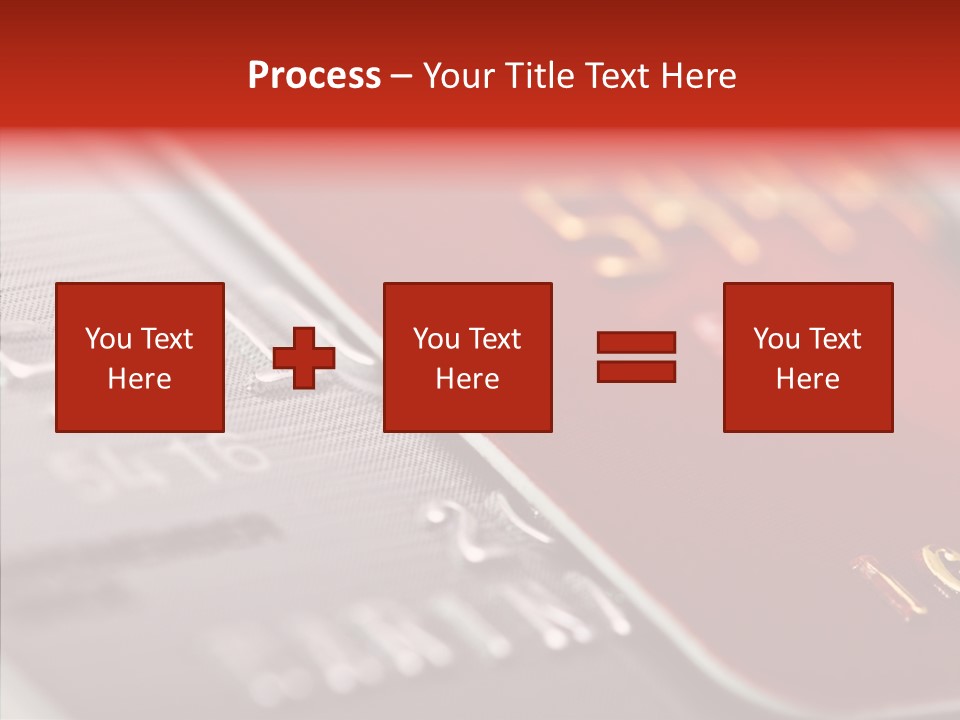 Process – Your Title Text Here

You Text Here

You Text Here

You Text Here